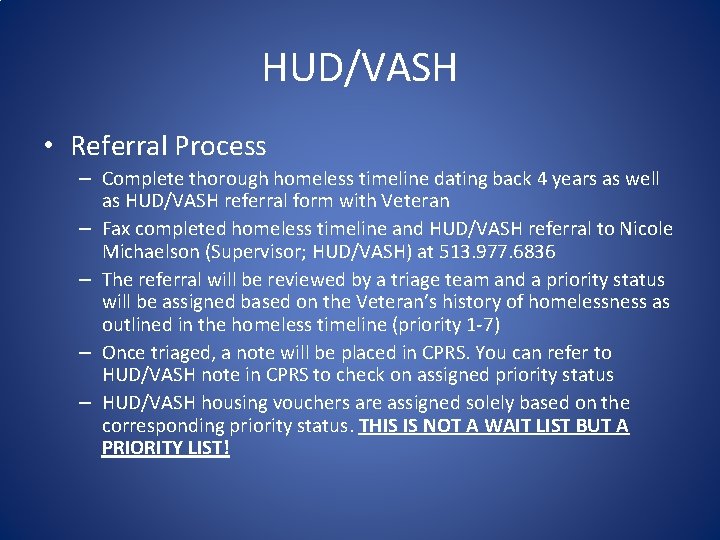 HUD/VASH

• Referral Process
– Complete thorough homeless timeline dating back 4 years as well as HUD/VASH referral form with Veteran
– Fax completed homeless timeline and HUD/VASH referral to Nicole Michaelson (Supervisor; HUD/VASH) at 513.977.6836
– The referral will be reviewed by a triage team and a priority status will be assigned based on the Veteran's history of homelessness as outlined in the homeless timeline (priority 1-7)
– Once triaged, a note will be placed in CPRS. You can refer to HUD/VASH note in CPRS to check on assigned priority status
– HUD/VASH housing vouchers are assigned solely based on the corresponding priority status. THIS IS NOT A WAIT LIST BUT A PRIORITY LIST!